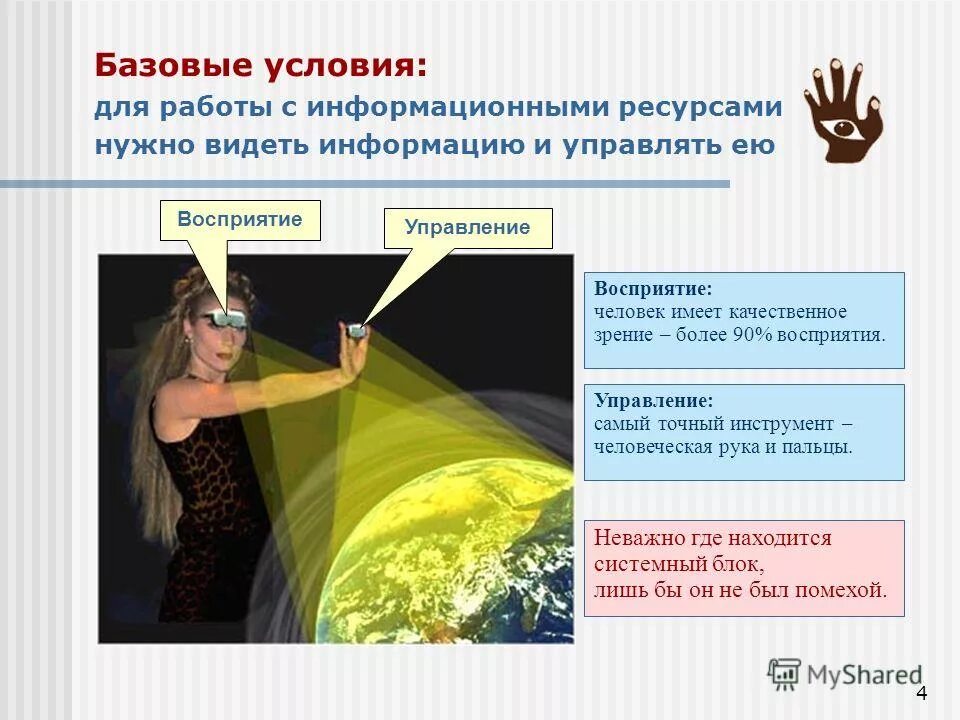 Базовые условия:
для работы с информационными ресурсами нужно видеть информацию и управлять ею

Восприятие

Управление

Восприятие:
человек имеет качественное зрение – более 90% восприятия.

Управление:
самый точный инструмент – человеческая рука и пальцы.

Неважно где находится системный блок,
лишь бы он не был помехой.

MyShared

4